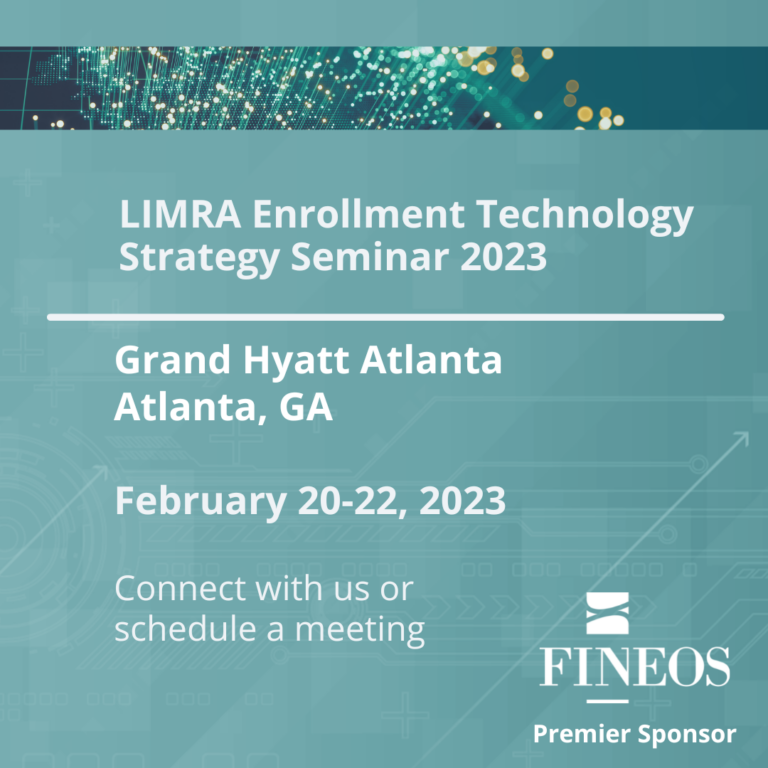 LIMRA Enrollment Technology Strategy Seminar 2023

Grand Hyatt Atlanta
Atlanta, GA

February 20-22, 2023

Connect with us or schedule a meeting

FINEOS

Premier Sponsor